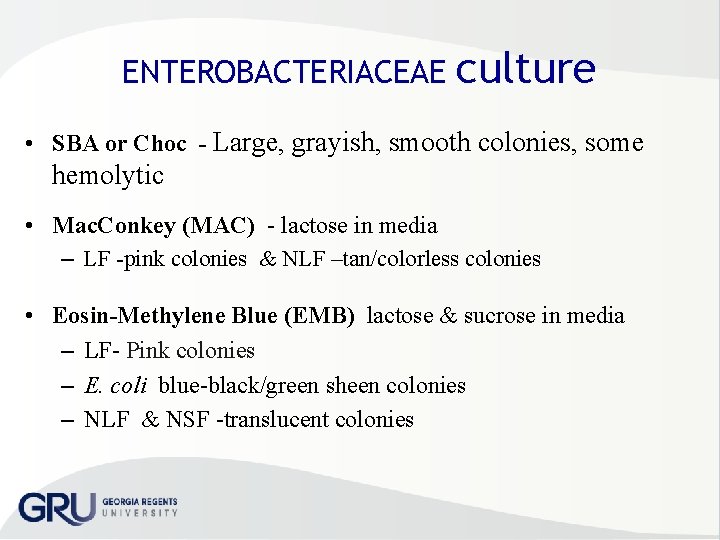 ENTEROBACTERIACEAE culture

• SBA or Choc - Large, grayish, smooth colonies, some hemolytic

• MacConkey (MAC) - lactose in media
– LF -pink colonies & NLF –tan/colorless colonies

• Eosin-Methylene Blue (EMB) lactose & sucrose in media
– LF- Pink colonies
– E. coli blue-black/green sheen colonies
– NLF & NSF -translucent colonies

GRU GEORGIA REGENTS UNIVERSITY